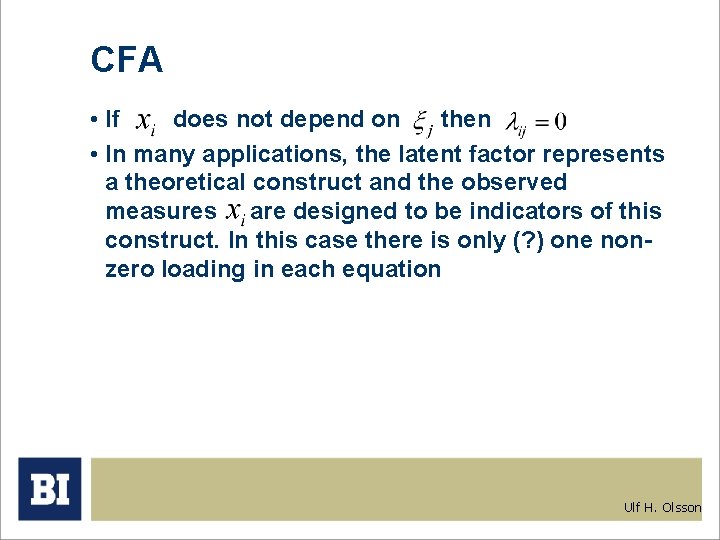 CFA

• If $x_i$ does not depend on $\xi_j$ then $\lambda_{ij} = 0$

• In many applications, the latent factor represents a theoretical construct and the observed measures $x_i$ are designed to be indicators of this construct. In this case there is only (?) one non-zero loading in each equation

BI

Ulf H. Olsson